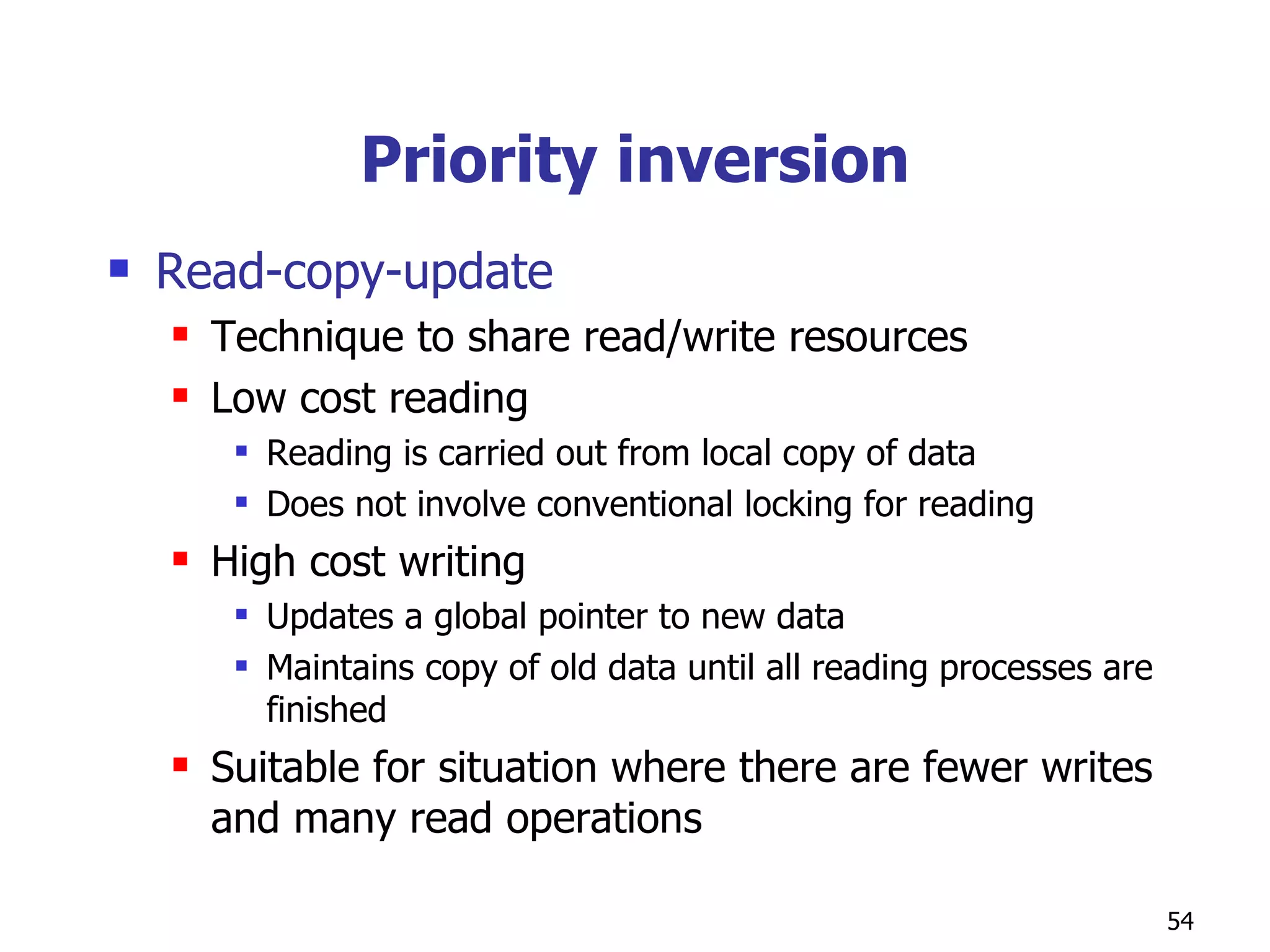 Priority inversion

- Read-copy-update
  - Technique to share read/write resources
  - Low cost reading
    - Reading is carried out from local copy of data
    - Does not involve conventional locking for reading
  - High cost writing
    - Updates a global pointer to new data
    - Maintains copy of old data until all reading processes are finished
  - Suitable for situation where there are fewer writes and many read operations

54